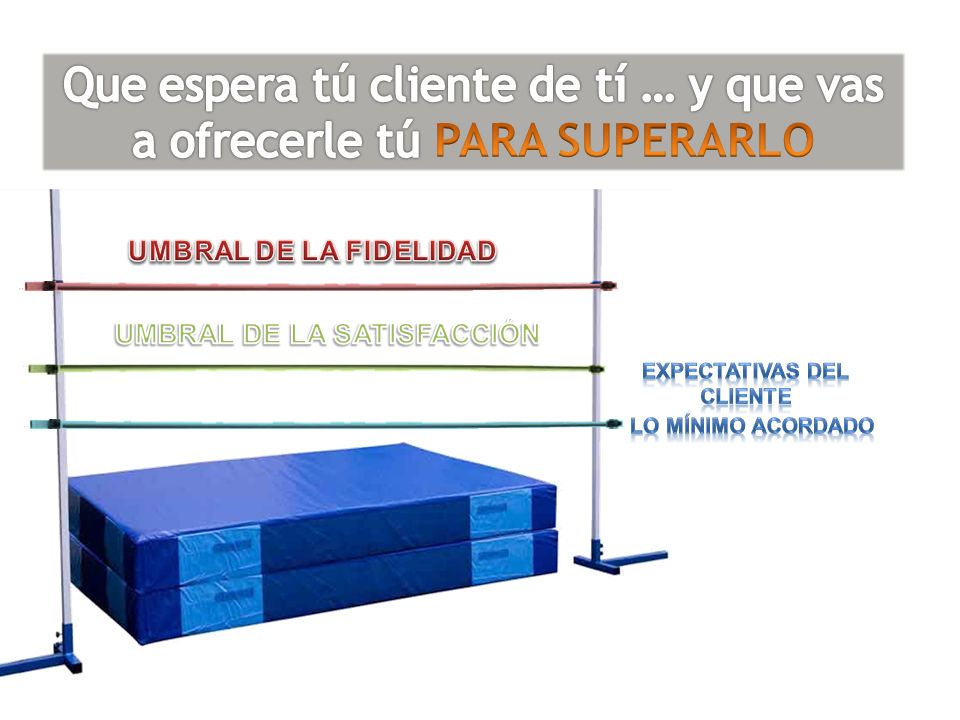 Que espera tú cliente de tí … y que vas a ofrecerle tú PARA SUPERARLO

UMBRAL DE LA FIDELIDAD

UMBRAL DE LA SATISFACCIÓN

EXPECTATIVAS DEL CLIENTE
LO MÍNIMO ACORDADO